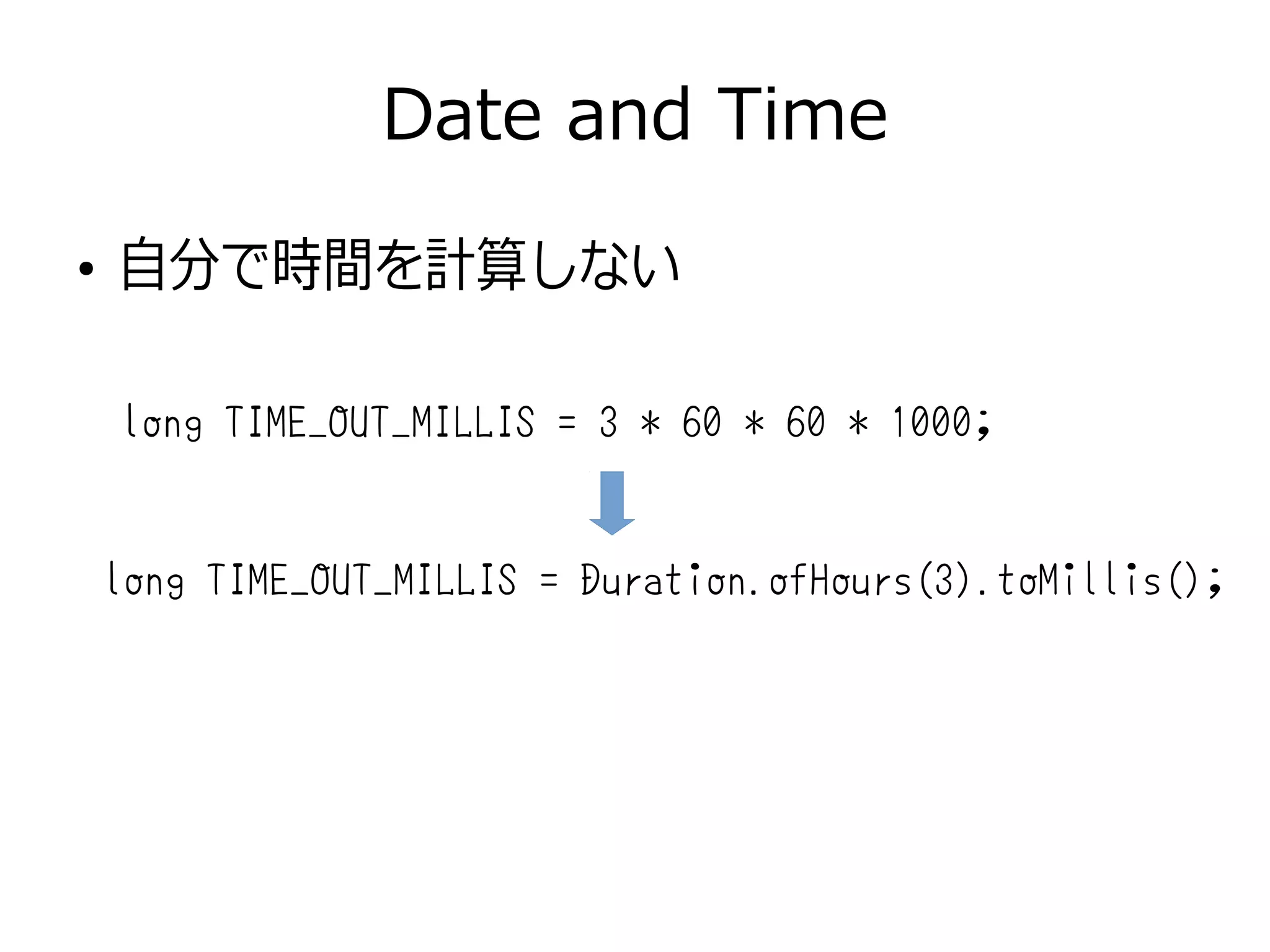 Date and Time

• 自分で時間を計算しない

long TIME_OUT_MILLIS = 3 * 60 * 60 * 1000;

long TIME_OUT_MILLIS = Duration.ofHours(3).toMillis();